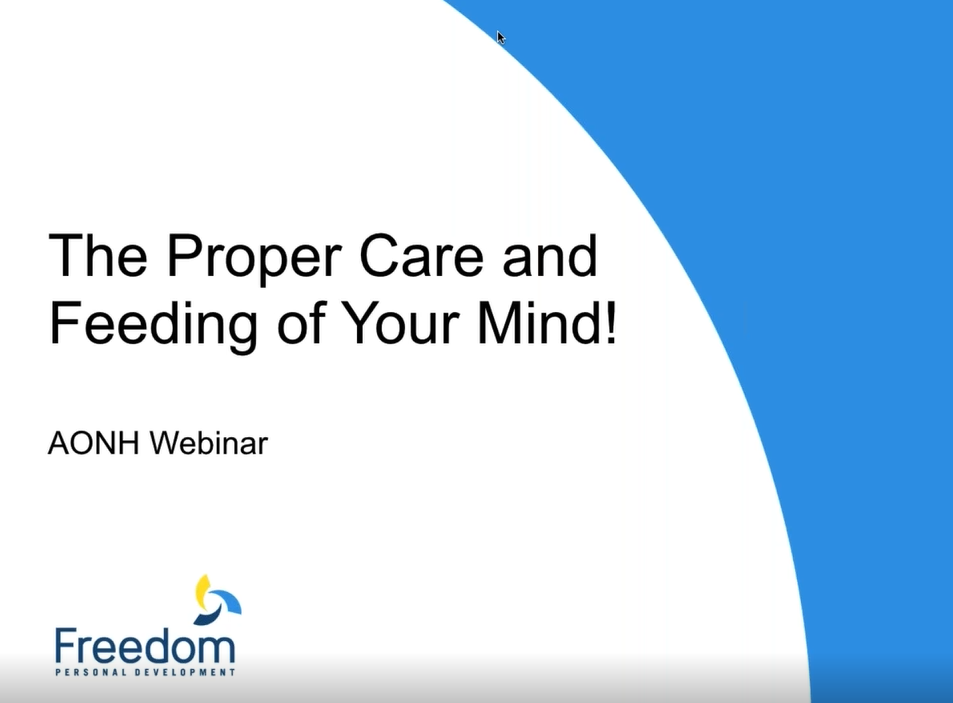 The Proper Care and Feeding of Your Mind!

AONH Webinar

Freedom
PERSONAL DEVELOPMENT